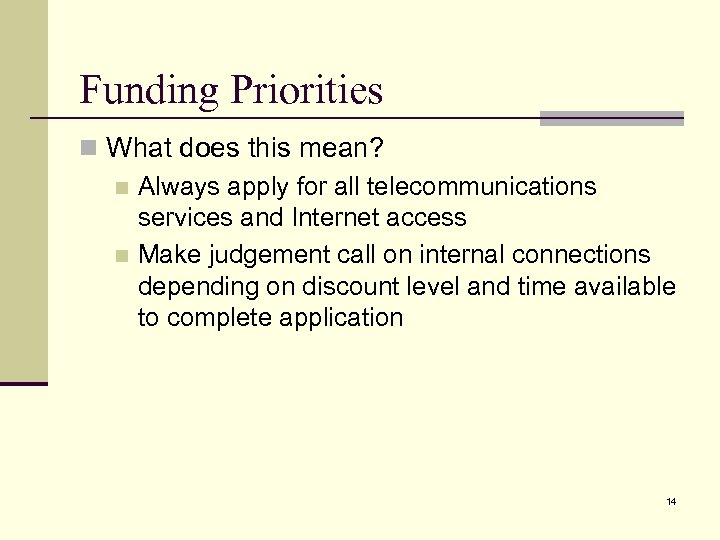 Funding Priorities

What does this mean?

Always apply for all telecommunications services and Internet access

Make judgement call on internal connections depending on discount level and time available to complete application

14